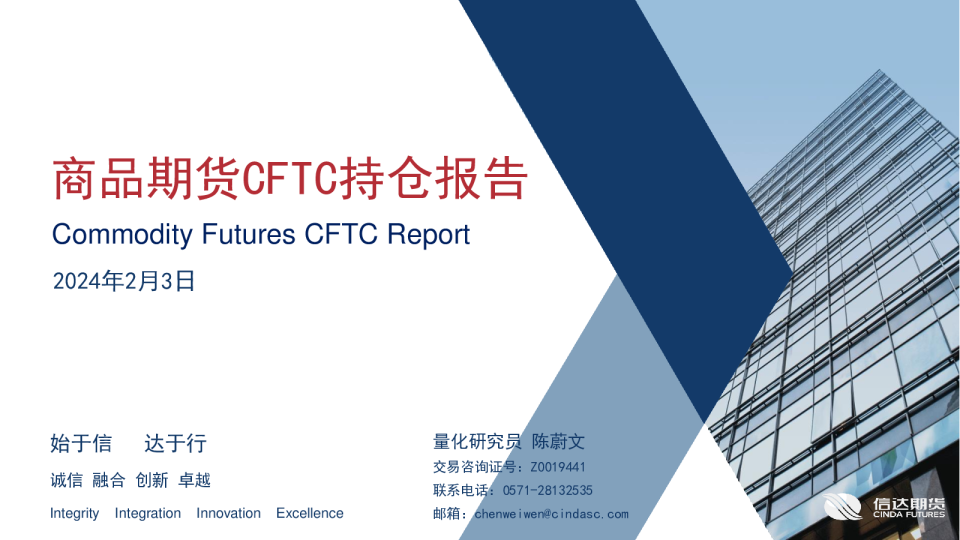 商品期货CFTC持仓报告

Commodity Futures CFTC Report

2024年2月3日

始于信　达于行

诚信 融合 创新 卓越

Integrity　Integration　Innovation　Excellence

量化研究员 陈蔚文

交易咨询证号：Z0019441

联系电话：0571-28132535

邮箱：chenweiwen@cindasc.com

信达期货
CINDA FUTURES